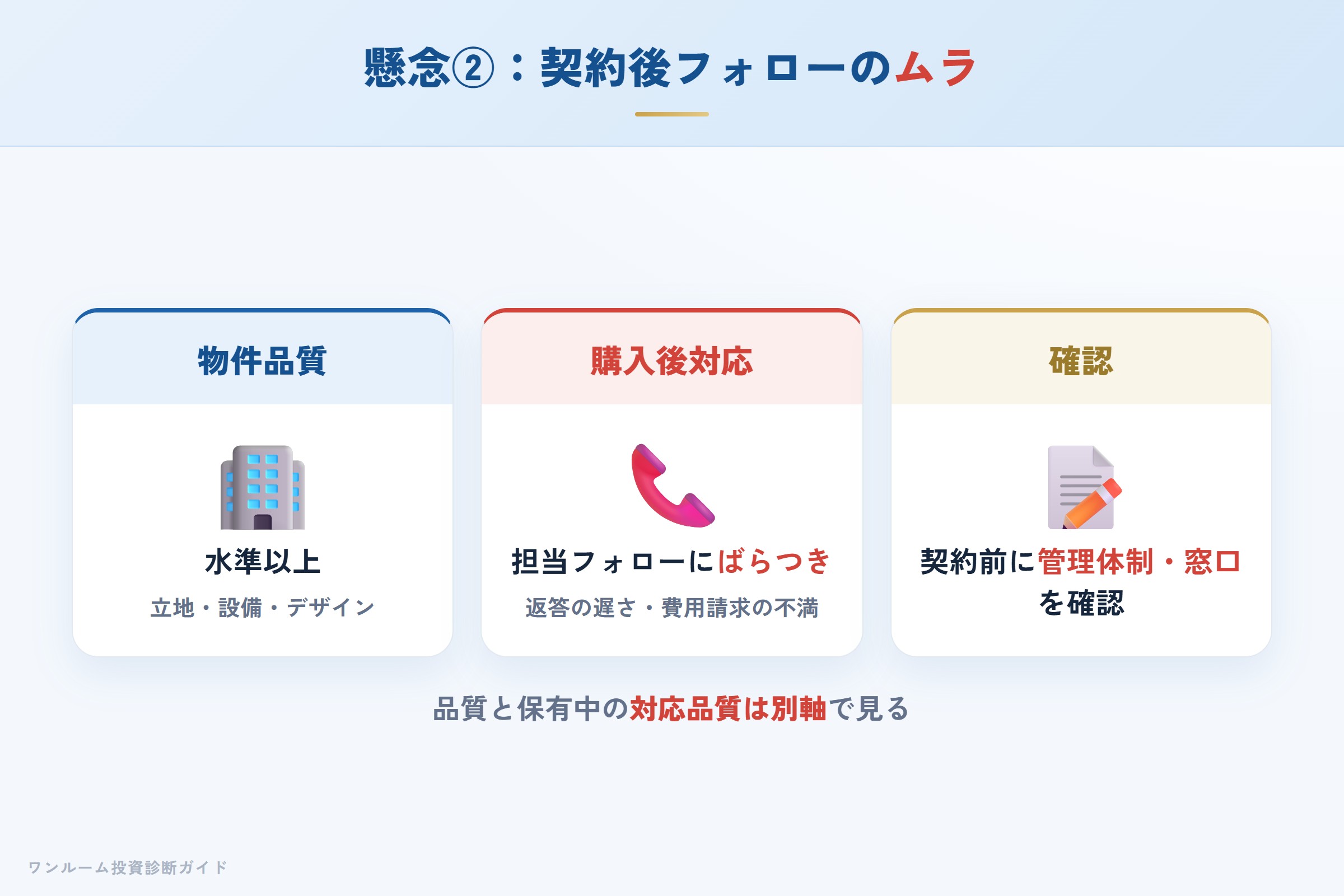 懸念②：契約後フォローのムラ

物件品質

水準以上

立地・設備・デザイン

購入後対応

担当フォローにばらつき

返答の遅さ・費用請求の不満

確認

契約前に管理体制・窓口を確認

品質と保有中の対応品質は別軸で見る

ワンルーム投資診断ガイド